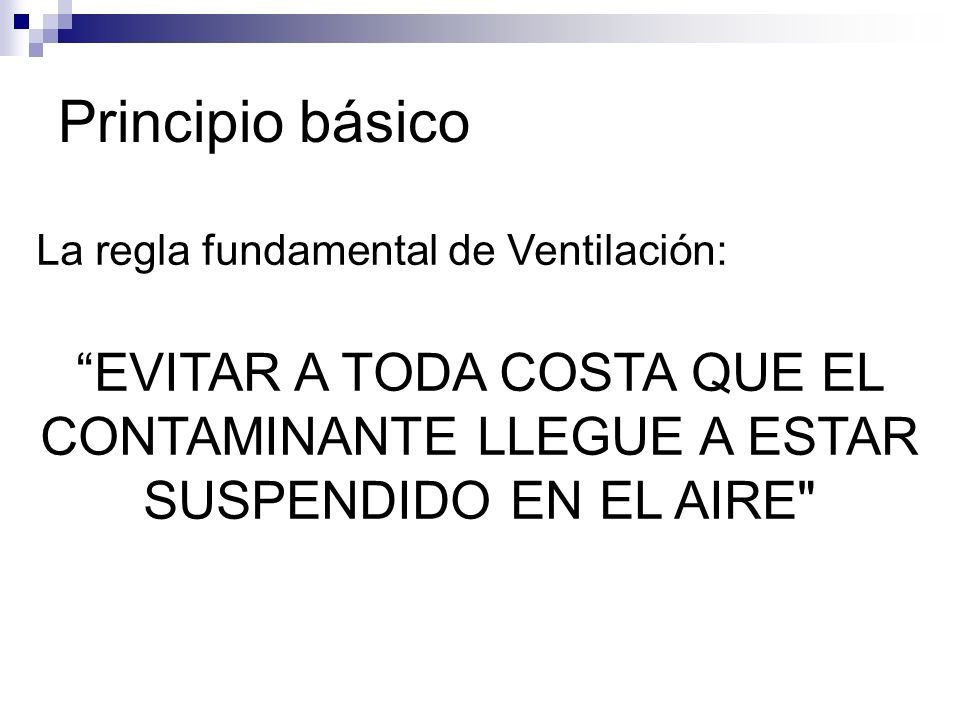 Principio básico

La regla fundamental de Ventilación:

“EVITAR A TODA COSTA QUE EL CONTAMINANTE LLEGUE A ESTAR SUSPENDIDO EN EL AIRE"